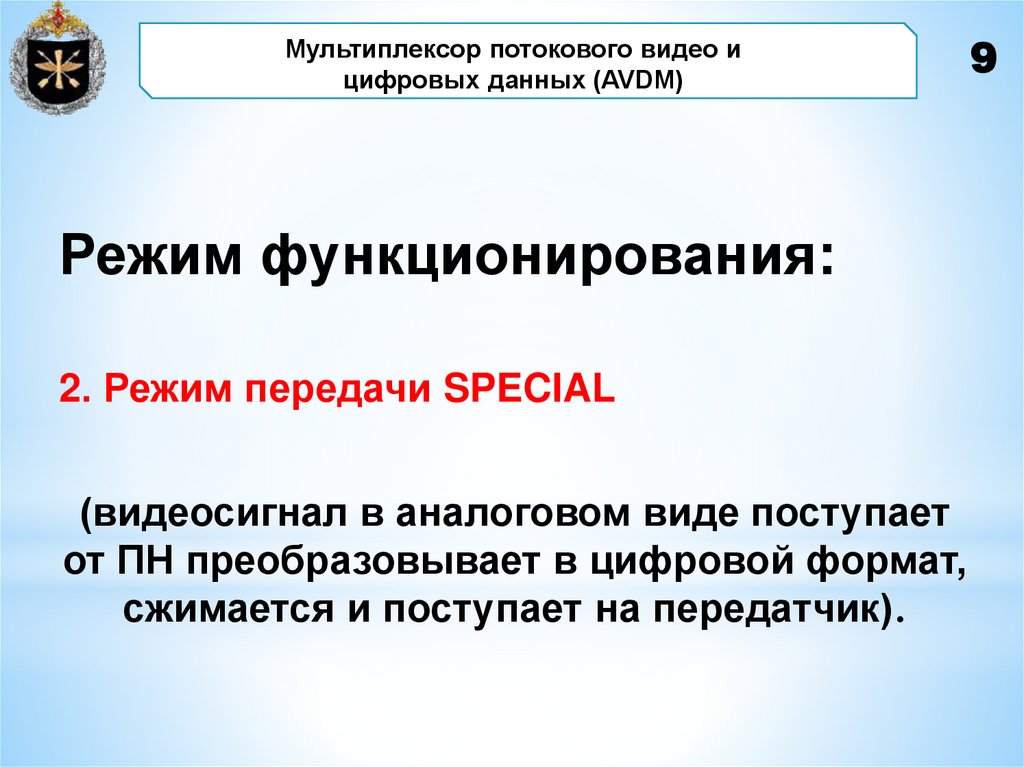 Мультиплексор потокового видео и цифровых данных (AVDM)

9

Режим функционирования:

2. Режим передачи SPECIAL

(видеосигнал в аналоговом виде поступает от ПН преобразовывает в цифровой формат, сжимается и поступает на передатчик).